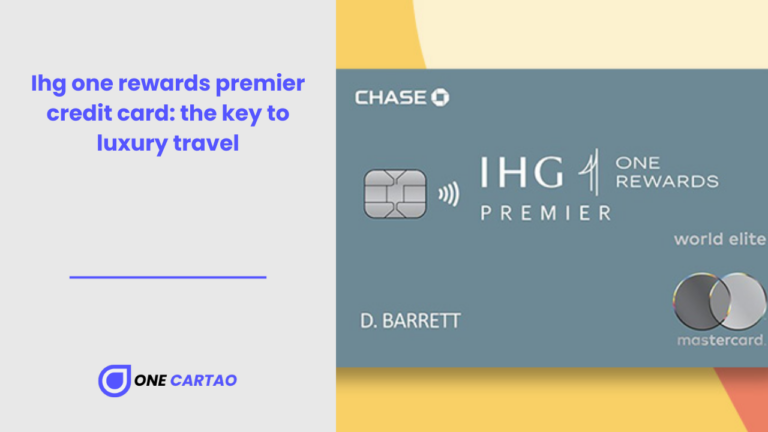 Ihg one rewards premier credit card: the key to luxury travel

ONE CARTAO

CHASE

IHG ONE REWARDS

PREMIER

world elite

D. BARRETT

mastercard.